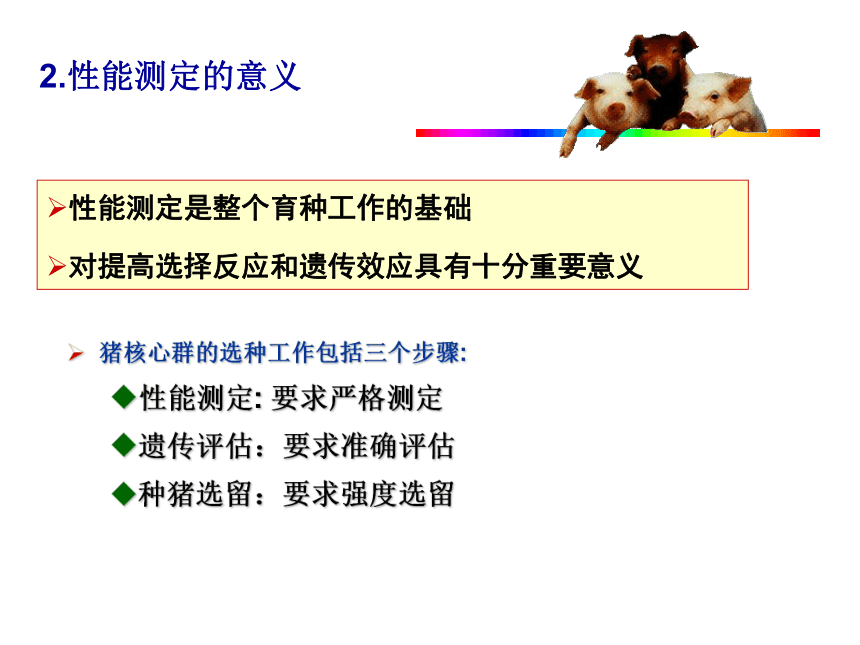 2.性能测定的意义

➢性能测定是整个育种工作的基础

➢对提高选择反应和遗传效应具有十分重要意义

➢ 猪核心群的选种工作包括三个步骤:

◆性能测定: 要求严格测定

◆遗传评估：要求准确评估

◆种猪选留：要求强度选留